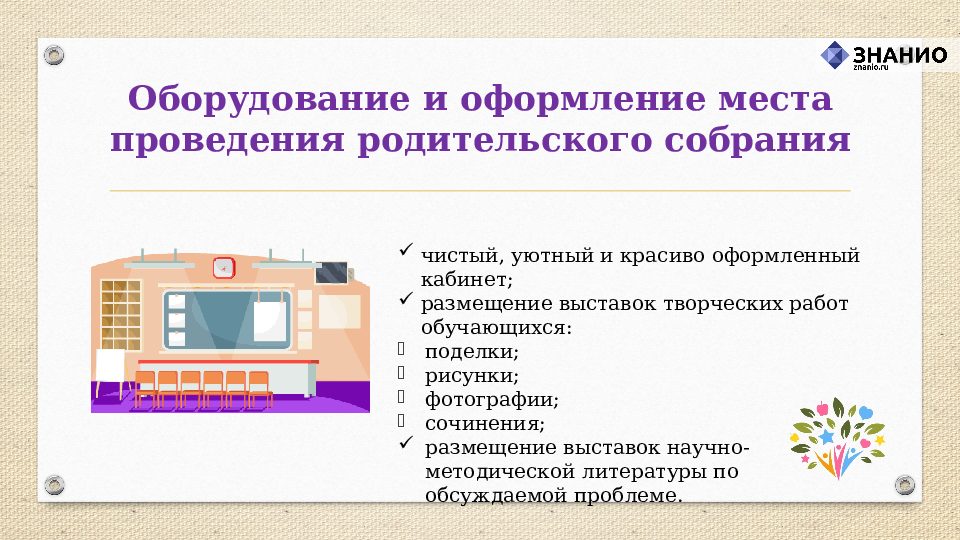 ЗНАНИО
znanio.ru

Оборудование и оформление места проведения родительского собрания

✓ чистый, уютный и красиво оформленный кабинет;
✓ размещение выставок творческих работ обучающихся:
 поделки;
 рисунки;
 фотографии;
 сочинения;
✓ размещение выставок научно-методической литературы по обсуждаемой проблеме.